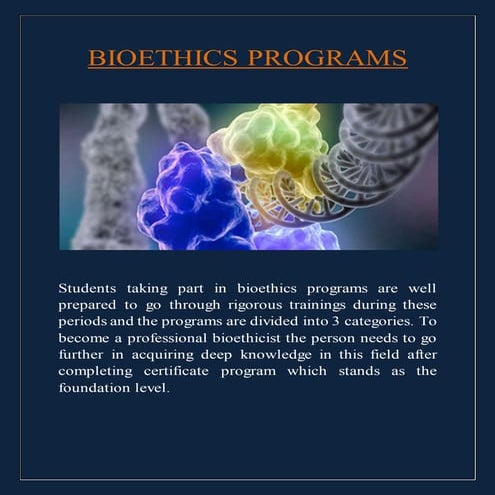 BIOETHICS PROGRAMS

Students taking part in bioethics programs are well prepared to go through rigorous trainings during these periods and the programs are divided into 3 categories. To become a professional bioethicist the person needs to go further in acquiring deep knowledge in this field after completing certificate program which stands as the foundation level.